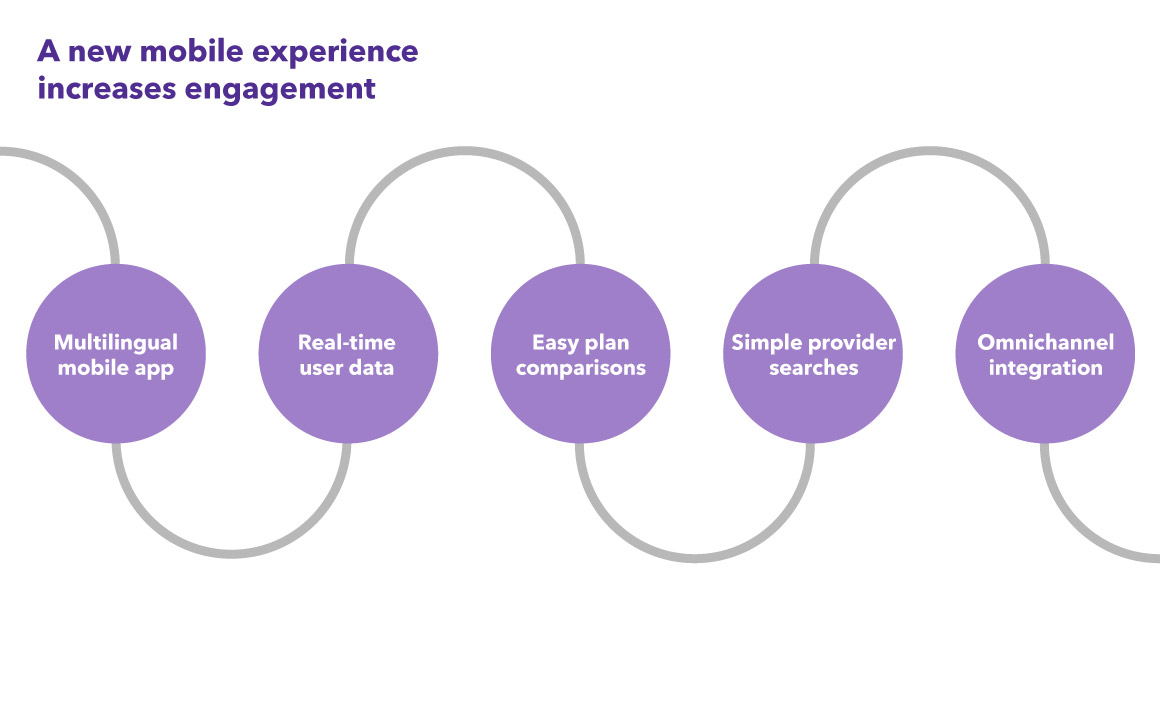 A new mobile experience increases engagement

Multilingual mobile app

Real-time user data

Easy plan comparisons

Simple provider searches

Omnichannel integration